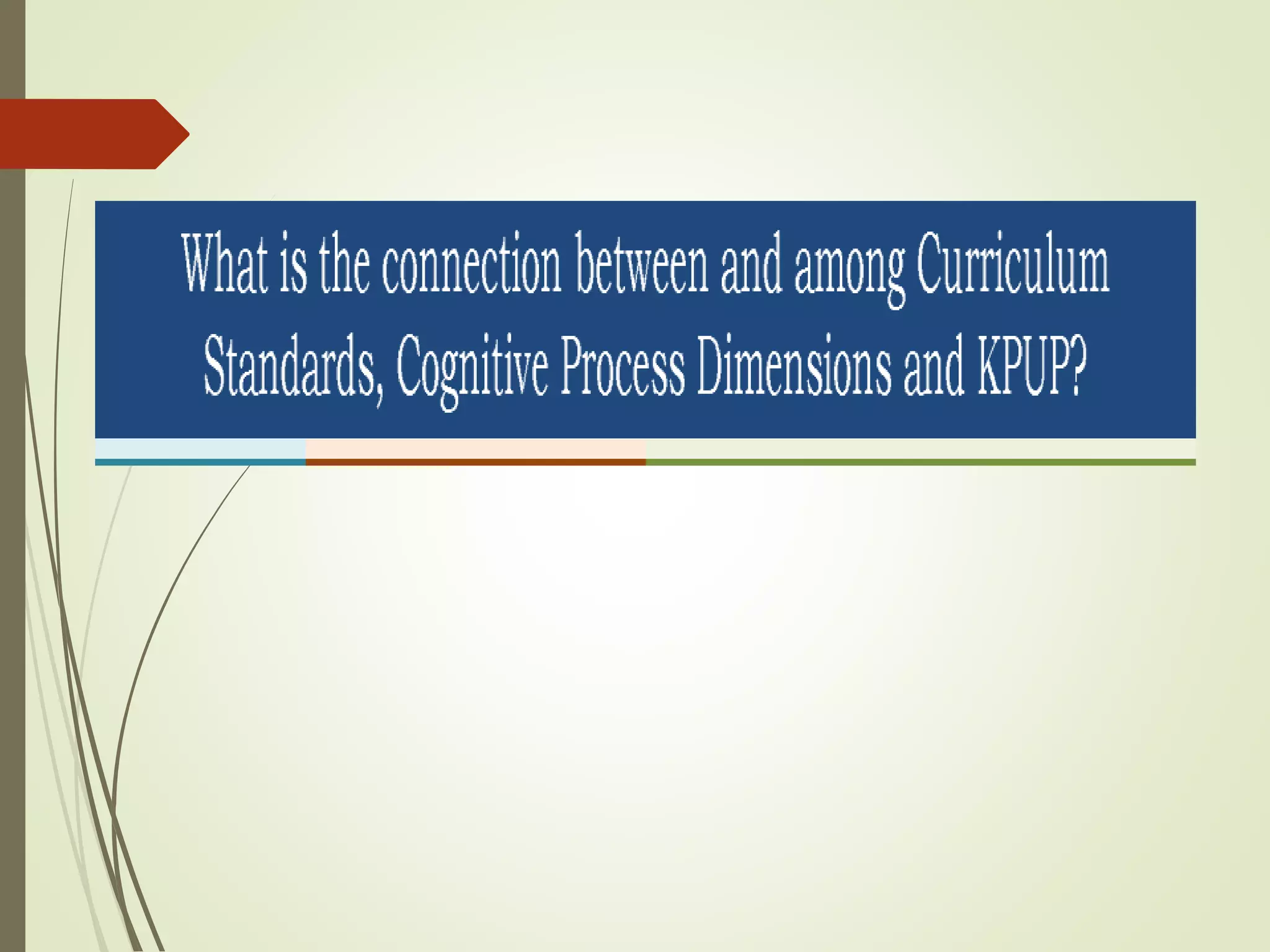 What is the connection between and among Curriculum Standards, Cognitive Process Dimensions and KPUP?